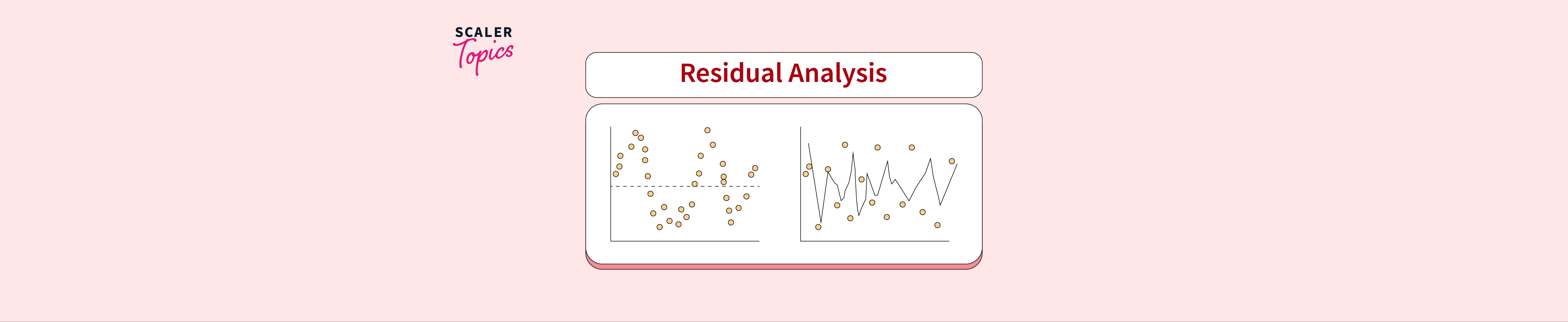 SCALER
Topics

Residual Analysis